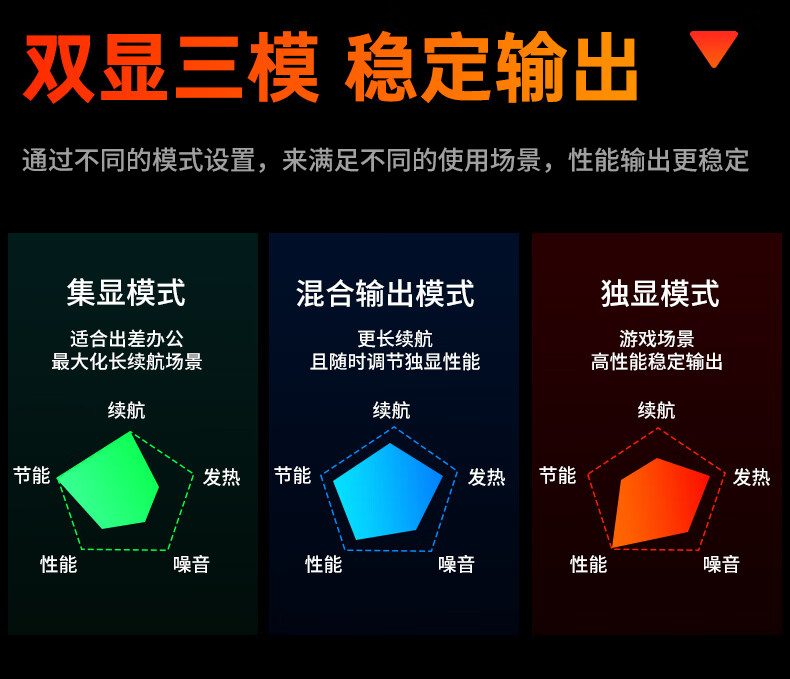 双显三模 稳定输出

通过不同的模式设置，来满足不同的使用场景，性能输出更稳定

集显模式

适合出差办公
最大化长续航场景

续航
节能
发热
性能
噪音

混合输出模式

更长续航
且随时调节独显性能

续航
节能
发热
性能
噪音

独显模式

游戏场景
高性能稳定输出

续航
节能
发热
性能
噪音